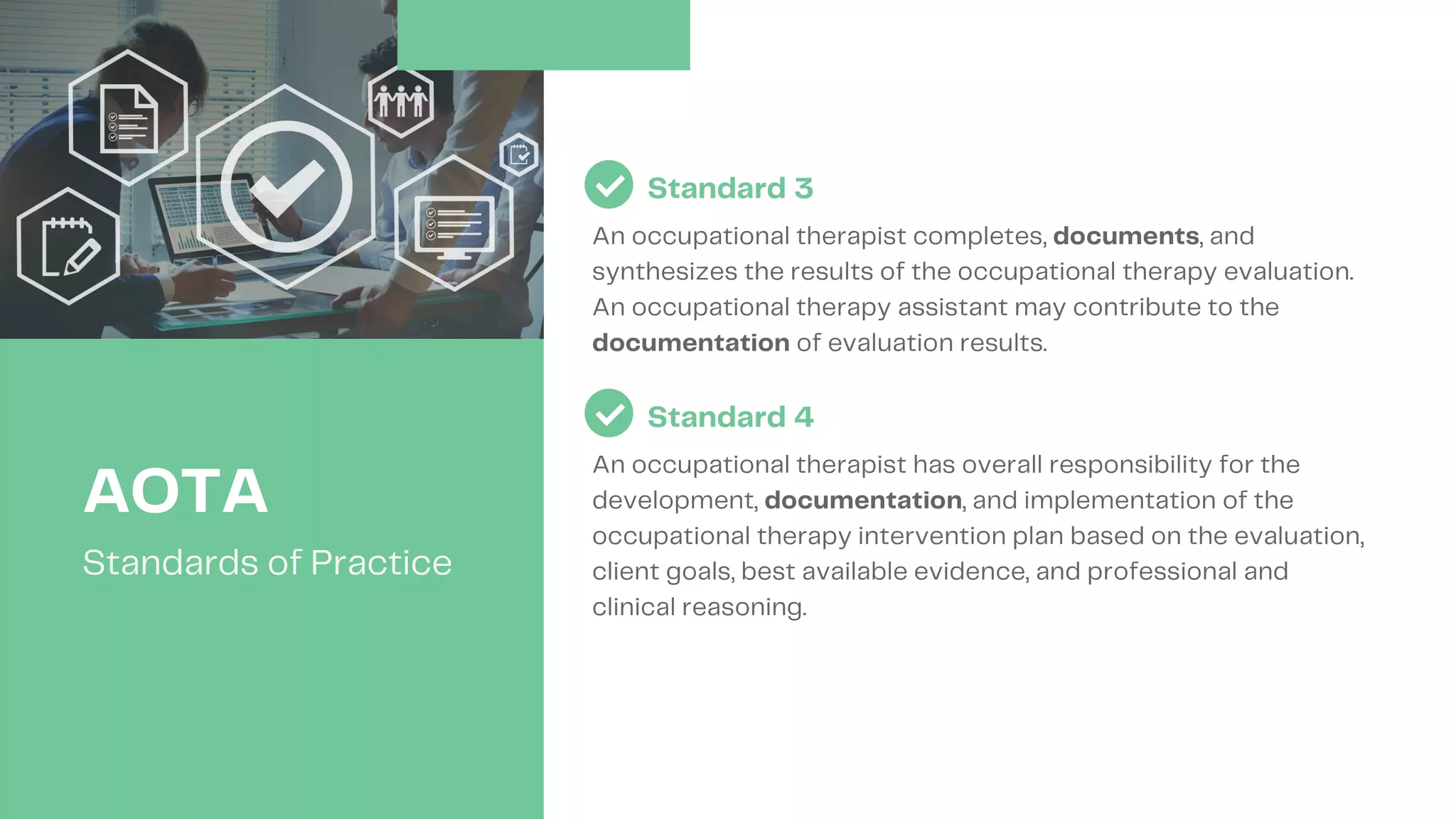 AOTA

Standards of Practice

Standard 3

An occupational therapist completes, documents, and synthesizes the results of the occupational therapy evaluation. An occupational therapy assistant may contribute to the documentation of evaluation results.

Standard 4

An occupational therapist has overall responsibility for the development, documentation, and implementation of the occupational therapy intervention plan based on the evaluation, client goals, best available evidence, and professional and clinical reasoning.